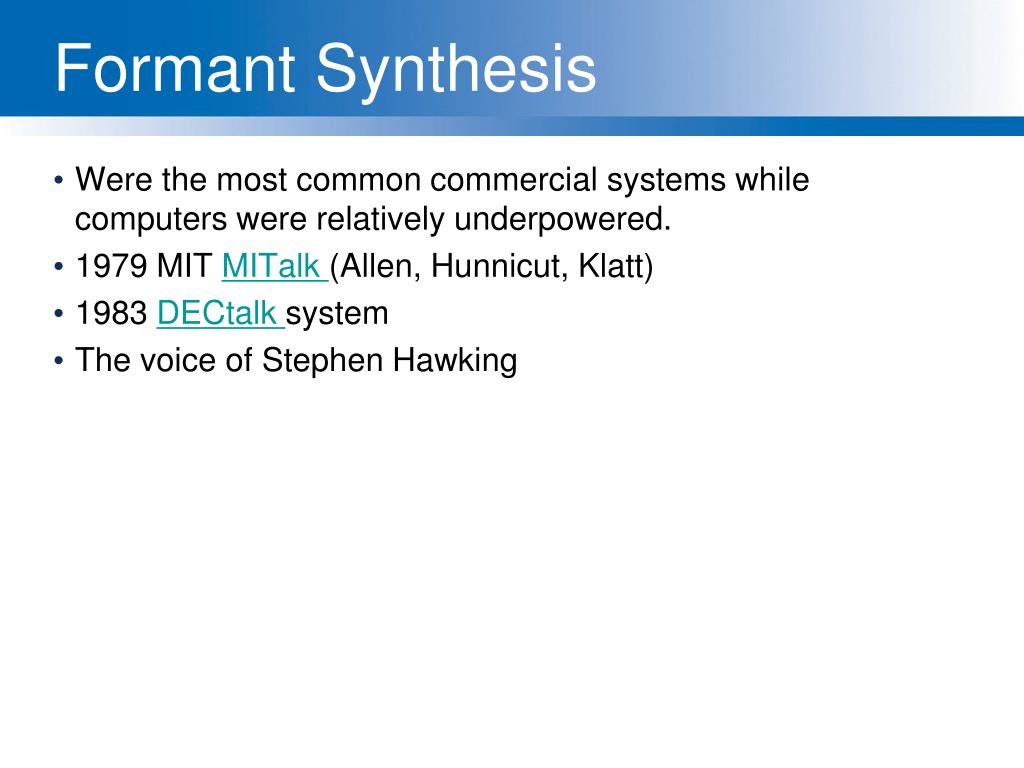 Formant Synthesis

• Were the most common commercial systems while computers were relatively underpowered.
• 1979 MIT MITalk (Allen, Hunnicut, Klatt)
• 1983 DECtalk system
• The voice of Stephen Hawking